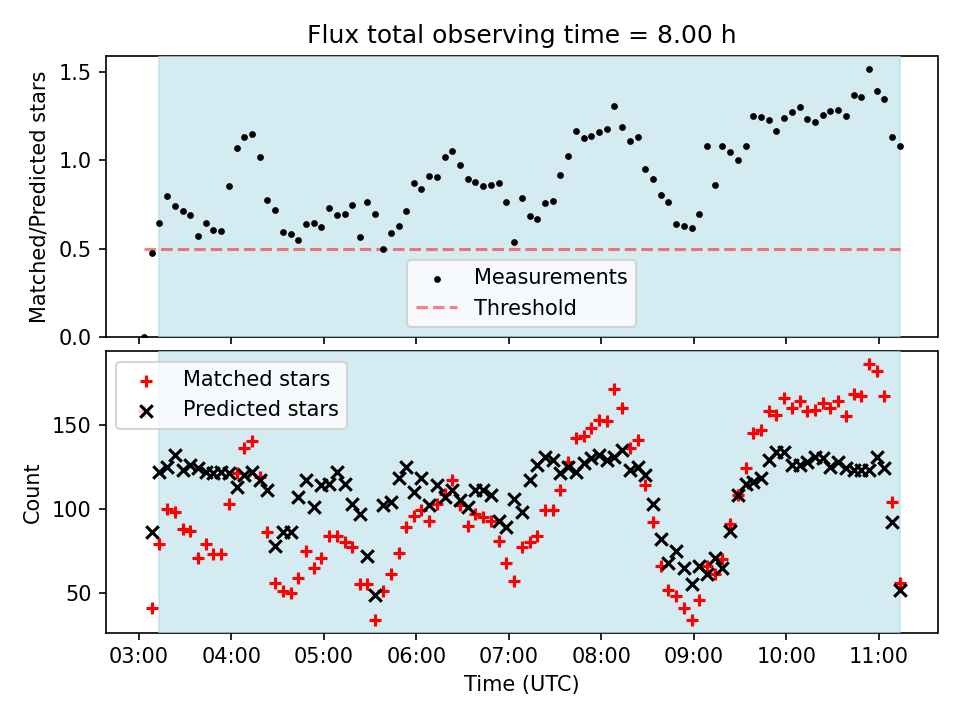 Flux total observing time = 8.00 h

Matched/Predicted stars

1.5
1.0
0.5
0.0

Measurements
Threshold

Matched stars
Predicted stars

Count

150
100
50

03:00 04:00 05:00 06:00 07:00 08:00 09:00 10:00 11:00

Time (UTC)